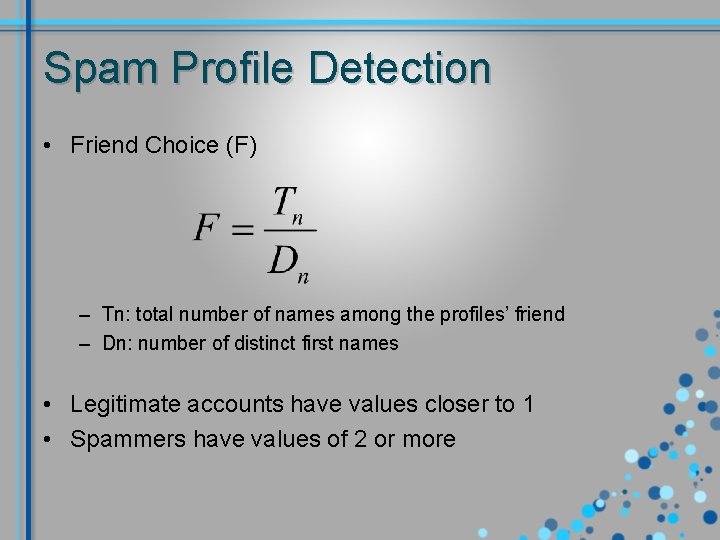 Spam Profile Detection

• Friend Choice (F)

$F = \frac{T_n}{D_n}$

– Tn: total number of names among the profiles' friend
– Dn: number of distinct first names

• Legitimate accounts have values closer to 1
• Spammers have values of 2 or more